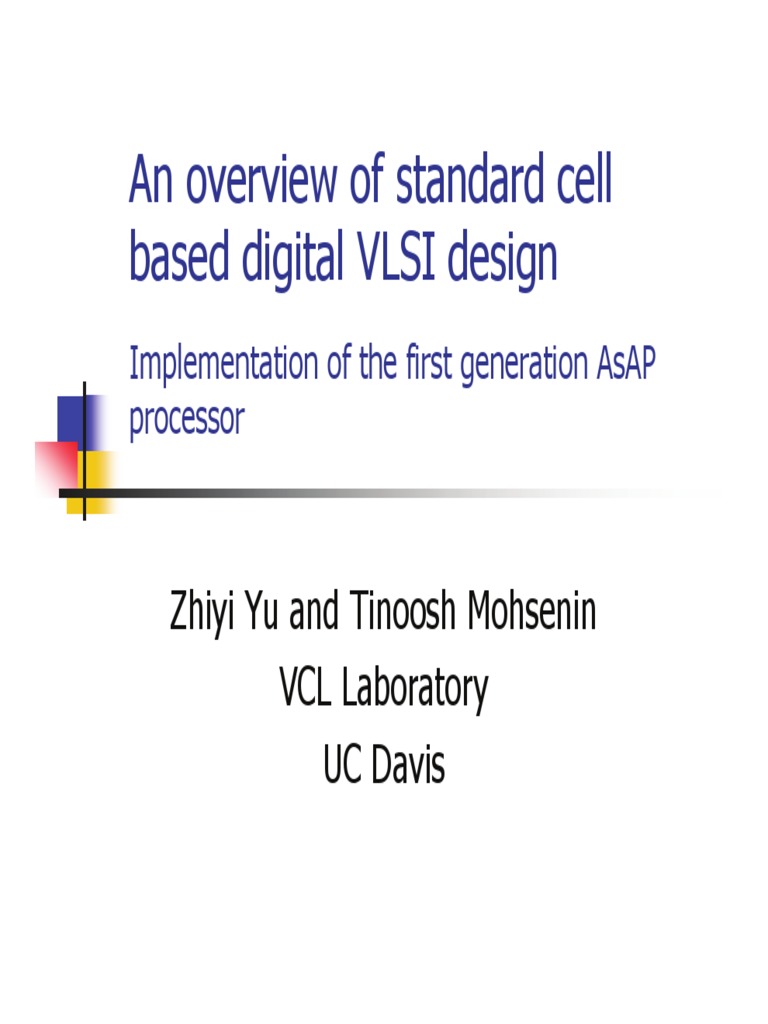 An overview of standard cell based digital VLSI design

Implementation of the first generation AsAP processor

Zhiyi Yu and Tinoosh Mohsenin
VCL Laboratory
UC Davis